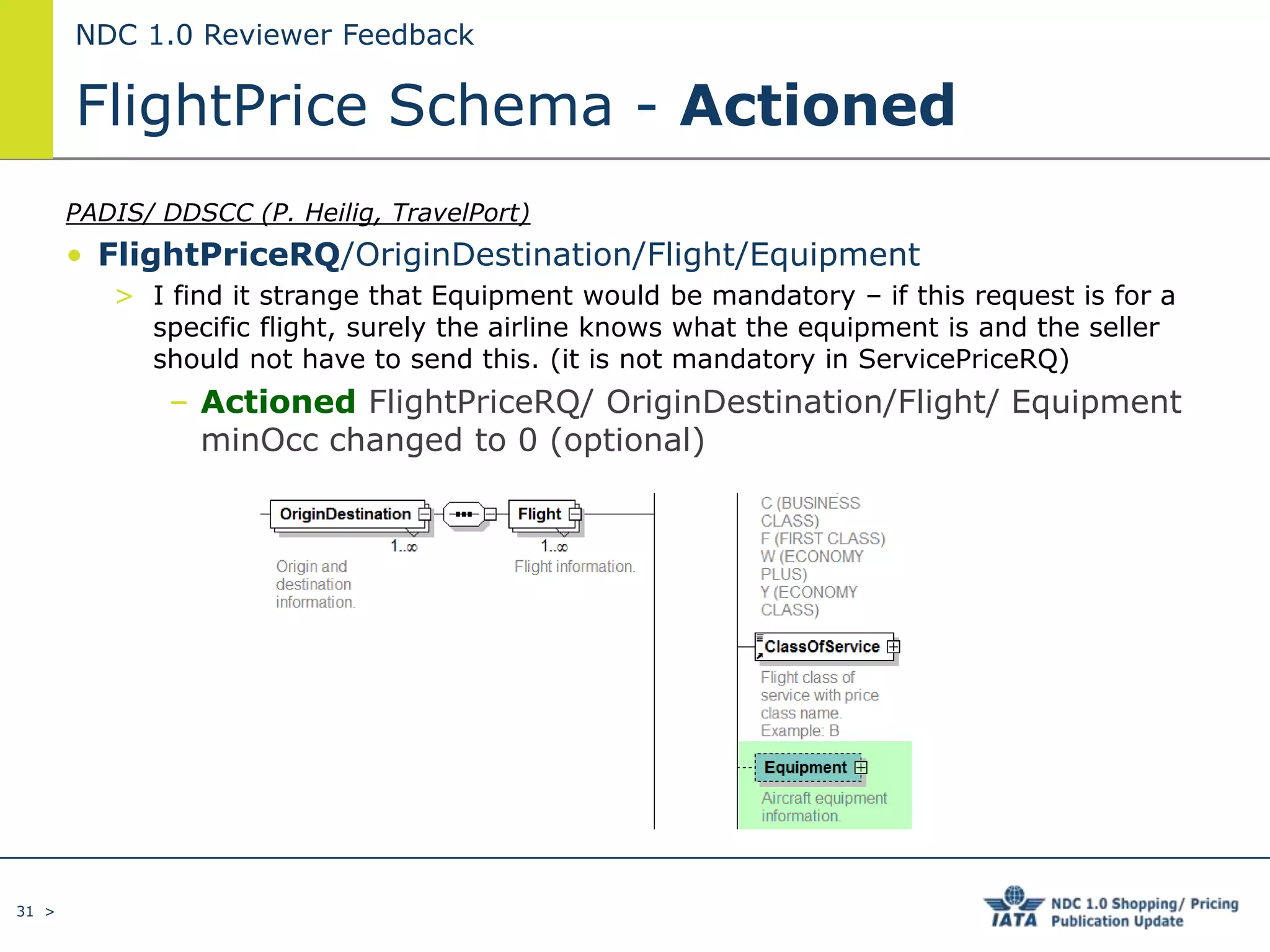 NDC 1.0 Reviewer Feedback

FlightPrice Schema - Actioned

PADIS/ DDSCC (P. Heilig, TravelPort)

• FlightPriceRQ/OriginDestination/Flight/Equipment

> I find it strange that Equipment would be mandatory – if this request is for a specific flight, surely the airline knows what the equipment is and the seller should not have to send this. (it is not mandatory in ServicePriceRQ)

– Actioned FlightPriceRQ/ OriginDestination/Flight/ Equipment minOcc changed to 0 (optional)

OriginDestination
1..∞
Origin and destination information.

Flight
1..∞
Flight information.

C (BUSINESS CLASS)
F (FIRST CLASS)
W (ECONOMY PLUS)
Y (ECONOMY CLASS)

ClassOfService
Flight class of service with price class name.
Example: B

Equipment
Aircraft equipment information.

31 >

IATA NDC 1.0 Shopping/ Pricing Publication Update